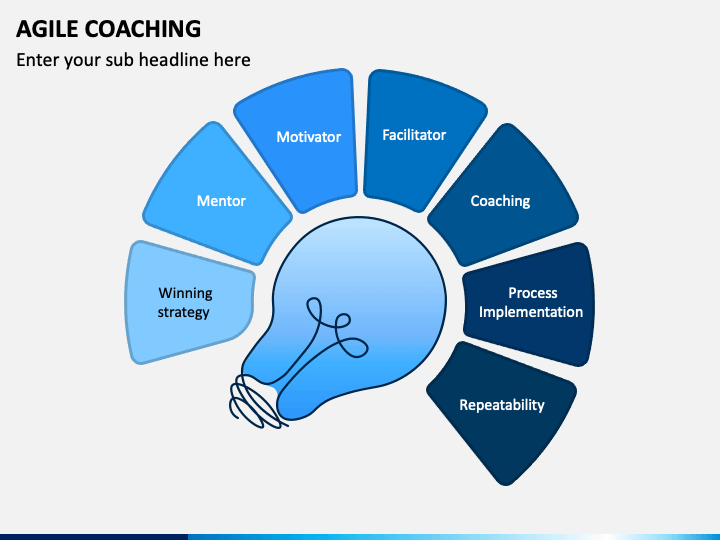 AGILE COACHING
Enter your sub headline here

Winning strategy

Mentor

Motivator

Facilitator

Coaching

Process Implementation

Repeatability